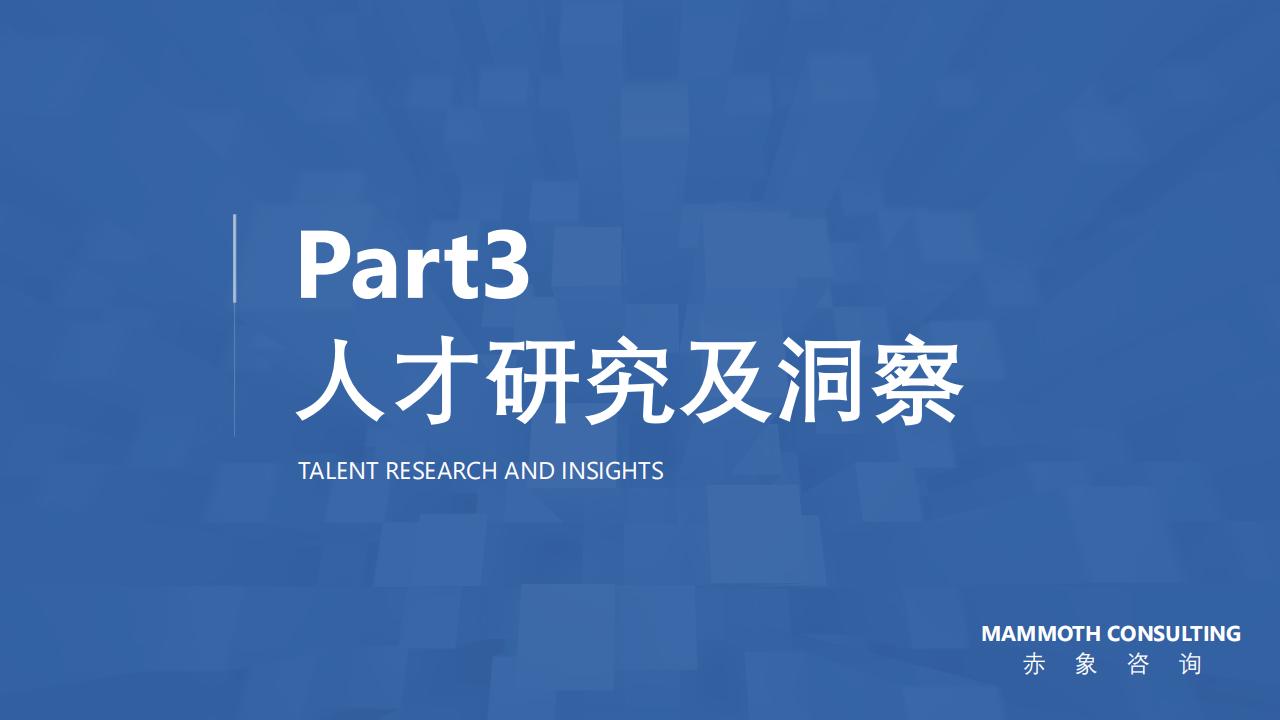 Part3
人才研究及洞察

TALENT RESEARCH AND INSIGHTS

MAMMOTH CONSULTING
赤 象 咨 询